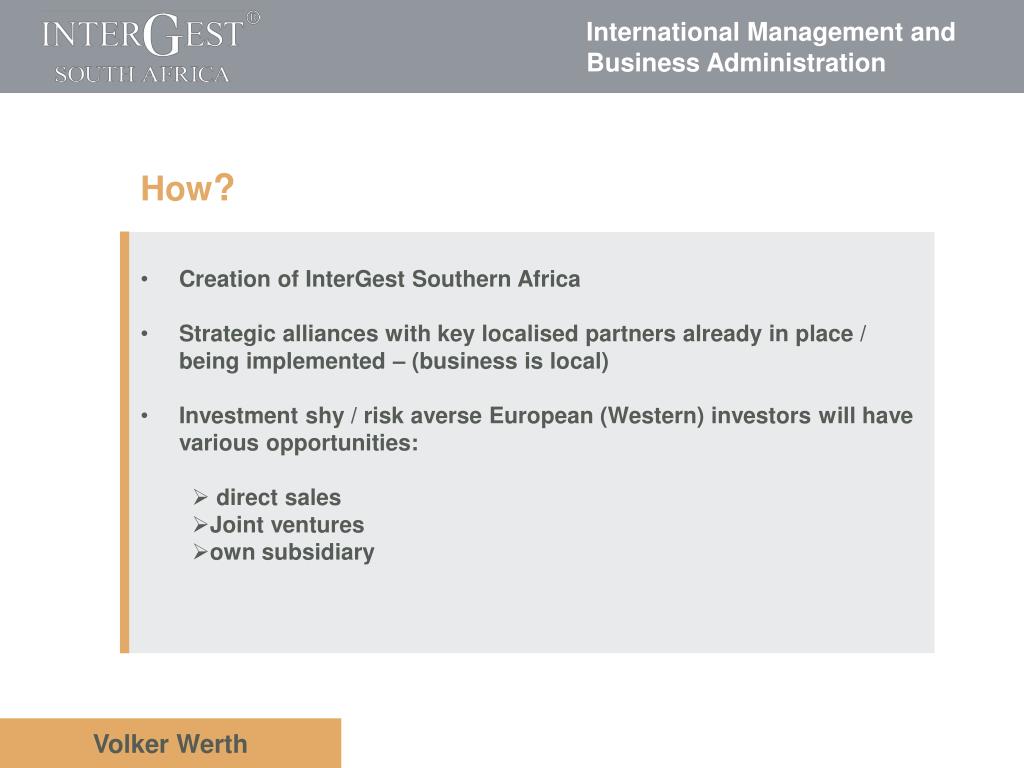 INTERGEST®
SOUTH AFRICA

International Management and Business Administration

How?

• Creation of InterGest Southern Africa

• Strategic alliances with key localised partners already in place / being implemented – (business is local)

• Investment shy / risk averse European (Western) investors will have various opportunities:

➢ direct sales
➢Joint ventures
➢own subsidiary

Volker Werth